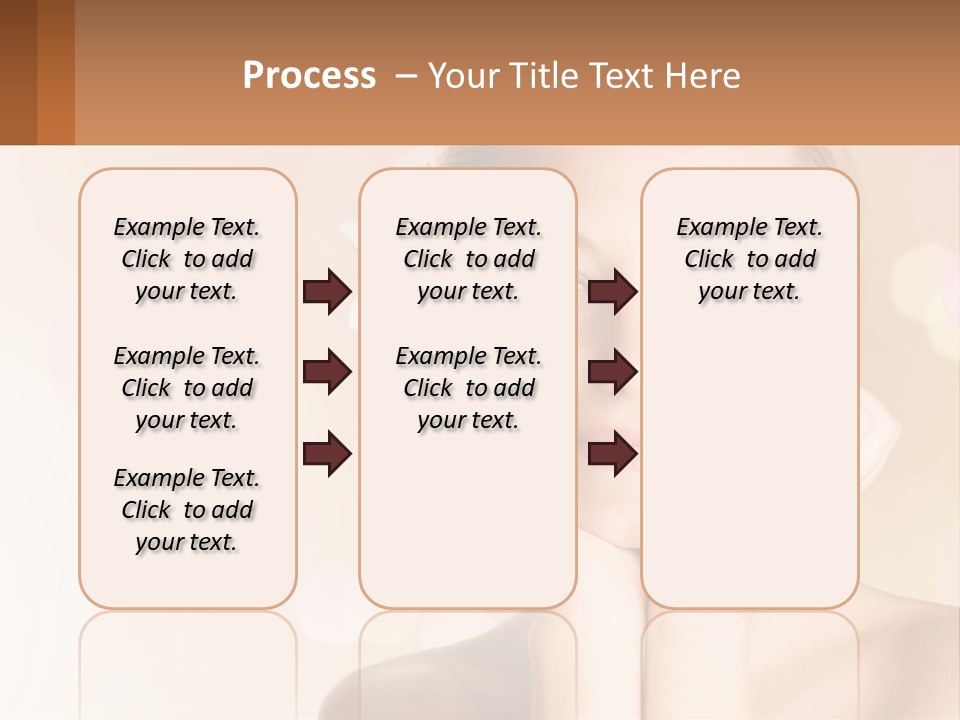 Process – Your Title Text Here

Example Text. Click to add your text.

Example Text. Click to add your text.

Example Text. Click to add your text.

Example Text. Click to add your text.

Example Text. Click to add your text.

Example Text. Click to add your text.